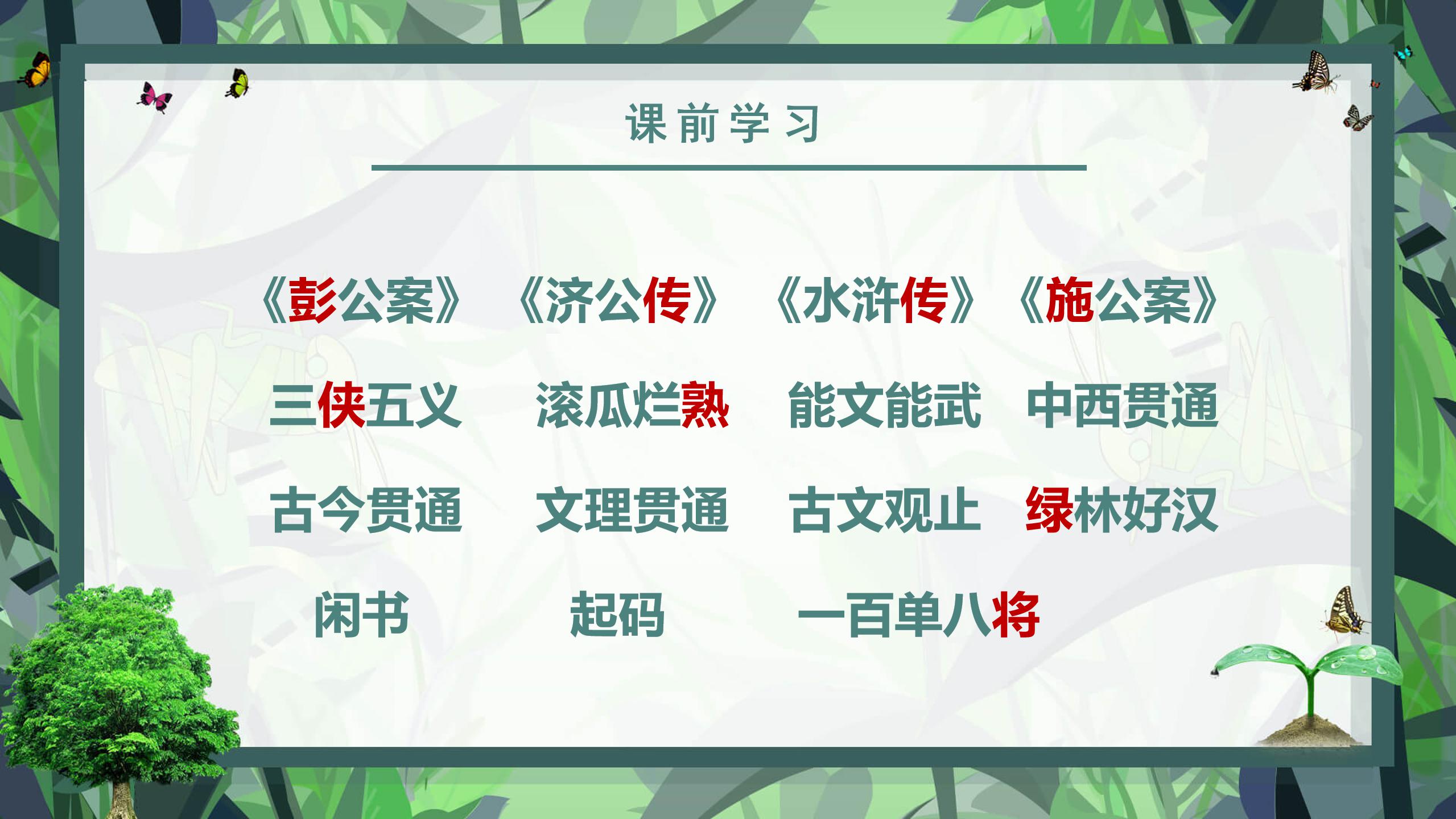 课前学习

《彭公案》 《济公传》 《水浒传》 《施公案》

三侠五义 滚瓜烂熟 能文能武 中西贯通

古今贯通 文理贯通 古文观止 绿林好汉

闲书 起码 一百单八将